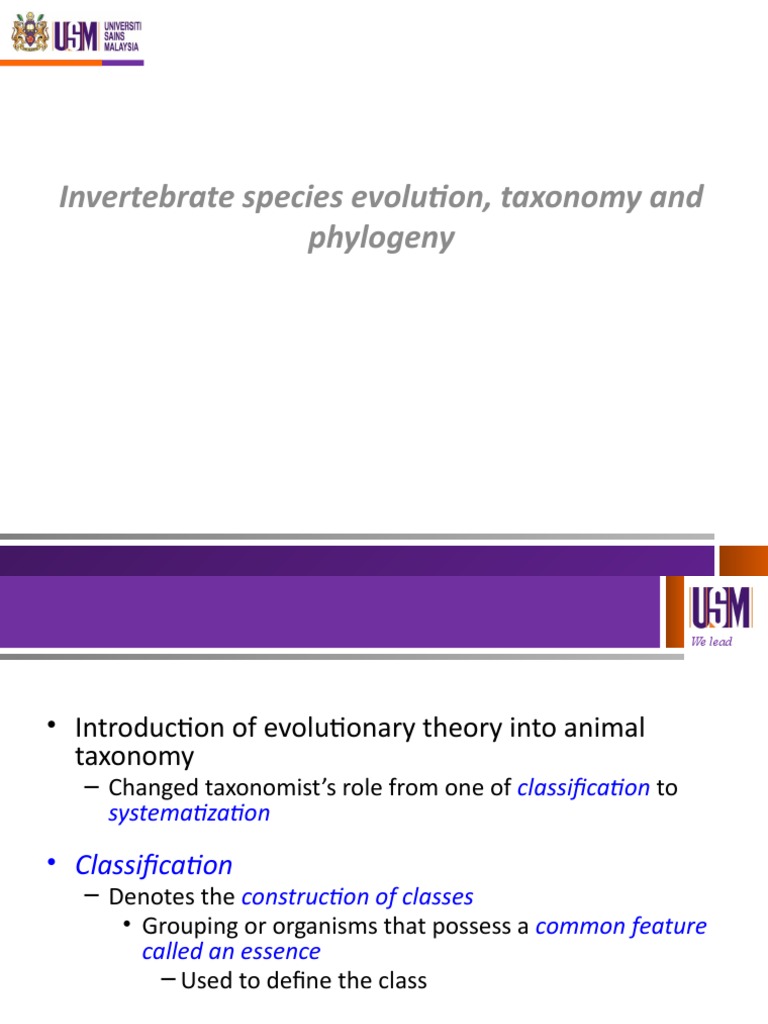 USM UNIVERSITI SAINS MALAYSIA

Invertebrate species evolution, taxonomy and phylogeny

USM
We lead

• Introduction of evolutionary theory into animal taxonomy
– Changed taxonomist's role from one of classification to systematization

• Classification
– Denotes the construction of classes
• Grouping or organisms that possess a common feature called an essence
– Used to define the class